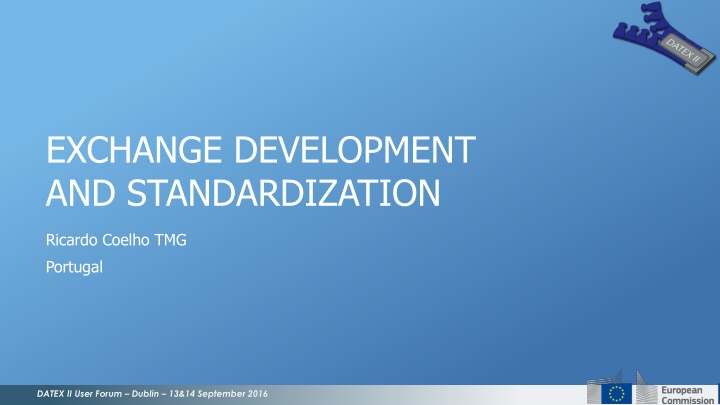 DATEX II

EXCHANGE DEVELOPMENT AND STANDARDIZATION

Ricardo Coelho TMG

Portugal

DATEX II User Forum – Dublin – 13&14 September 2016

European Commission